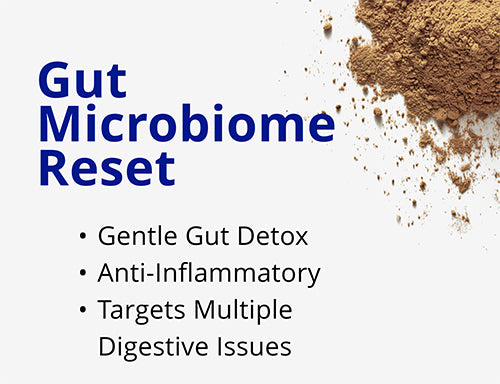 Gut Microbiome Reset

• Gentle Gut Detox
• Anti-Inflammatory
• Targets Multiple Digestive Issues